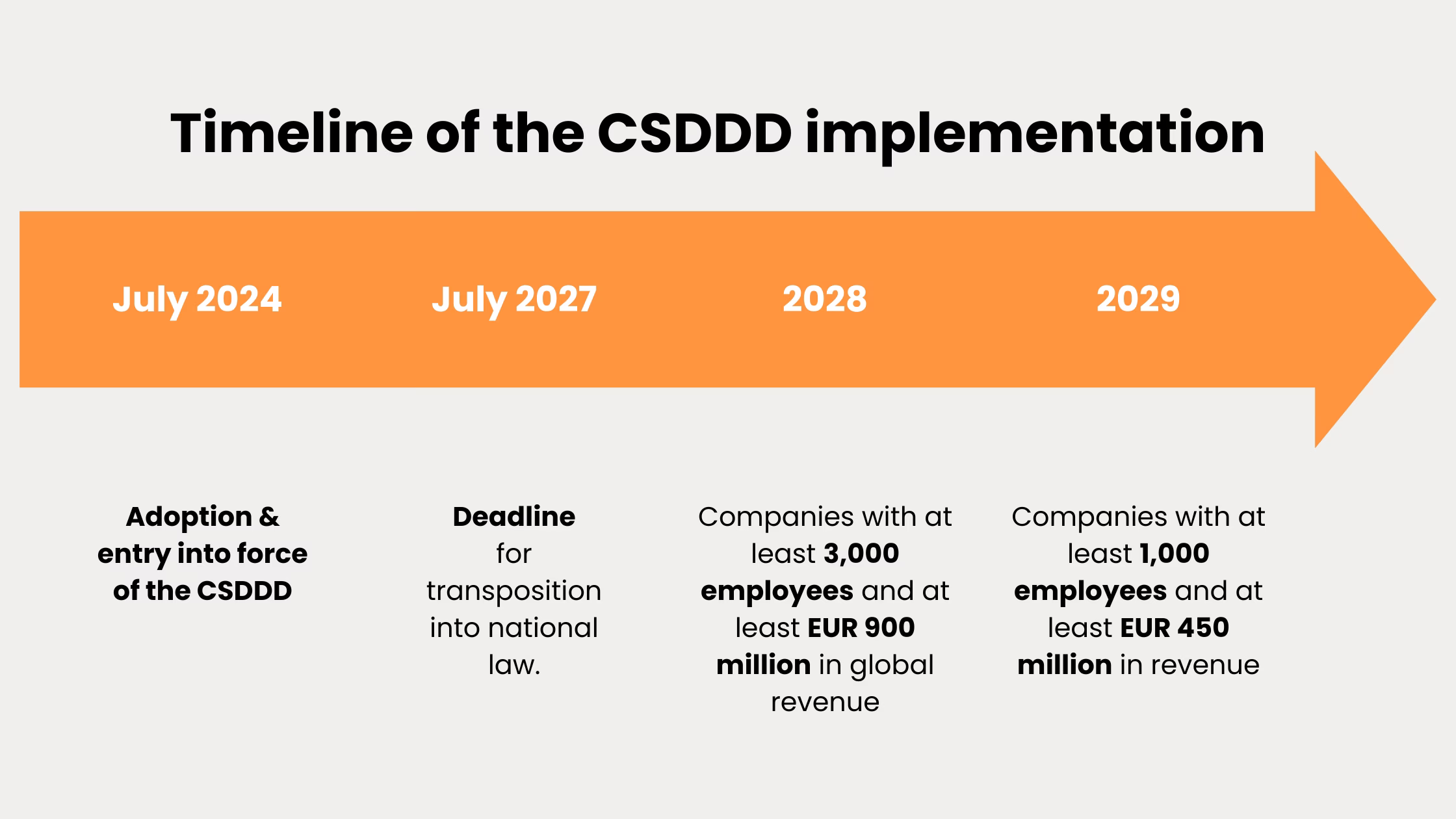 Timeline of the CSDDD implementation

July 2024

July 2027

2028

2029

Adoption & entry into force of the CSDDD

Deadline for transposition into national law.

Companies with at least 3,000 employees and at least EUR 900 million in global revenue

Companies with at least 1,000 employees and at least EUR 450 million in revenue